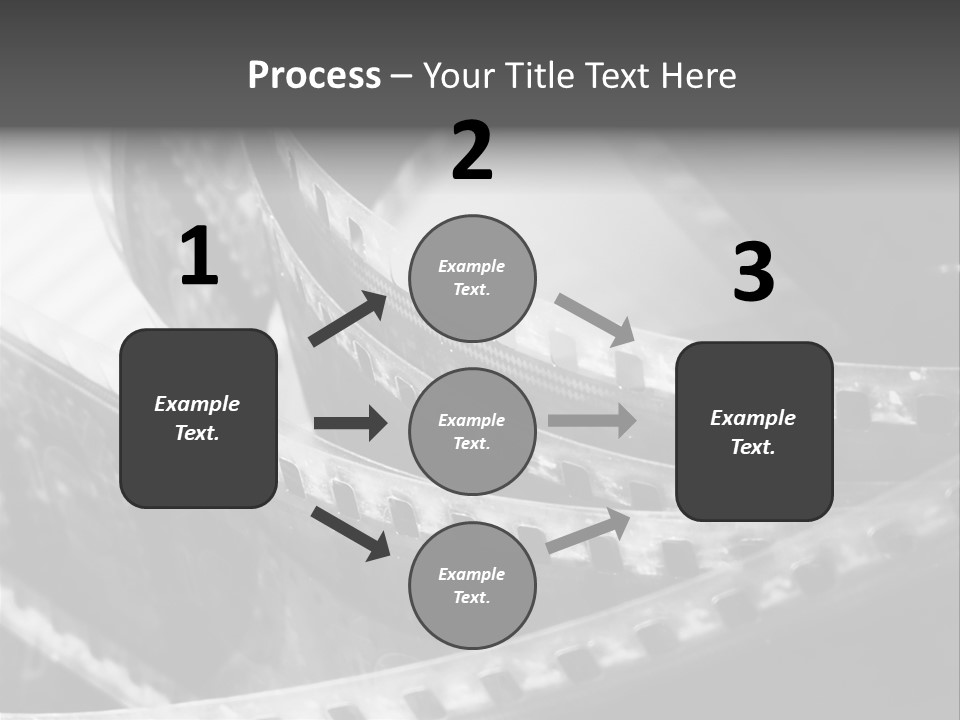 Process – Your Title Text Here

1

Example Text.

2

Example Text.

Example Text.

Example Text.

3

Example Text.